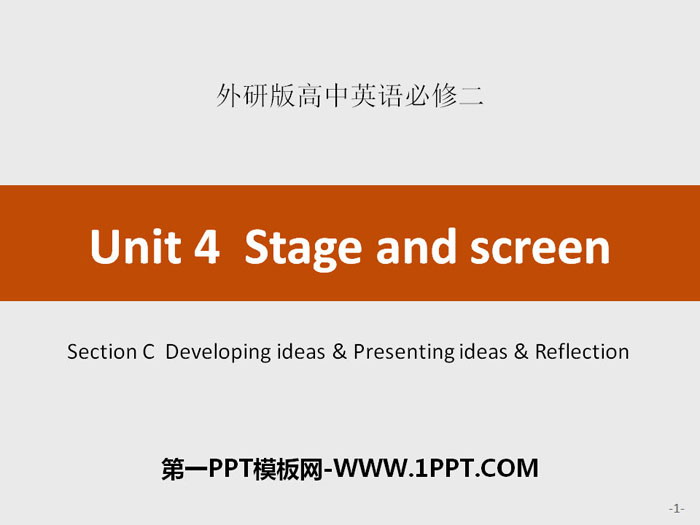 外研版高中英语必修二

Unit 4 Stage and screen

Section C Developing ideas & Presenting ideas & Reflection

第一PPT模板网-WWW.1PPT.COM

-1-